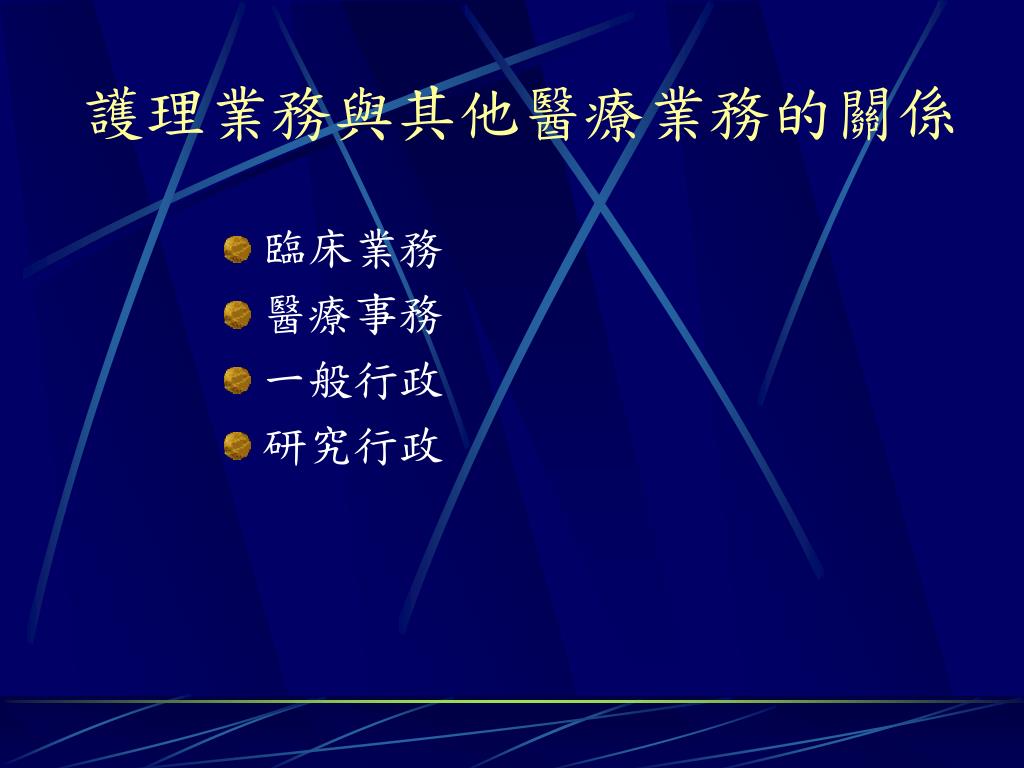 護理業務與其他醫療業務的關係

臨床業務
醫療事務
一般行政
研究行政